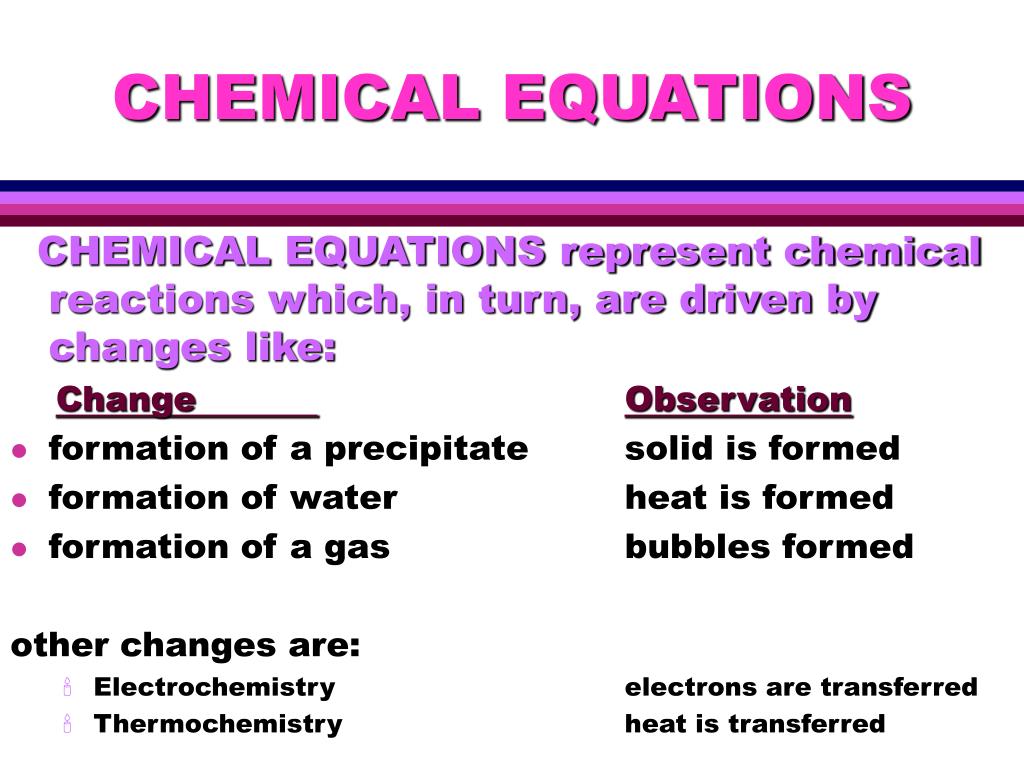 CHEMICAL EQUATIONS

CHEMICAL EQUATIONS represent chemical reactions which, in turn, are driven by changes like:

| Change | Observation |
|---|---|
| formation of a precipitate | solid is formed |
| formation of water | heat is formed |
| formation of a gas | bubbles formed |

other changes are:

| | |
|---|---|
| Electrochemistry | electrons are transferred |
| Thermochemistry | heat is transferred |